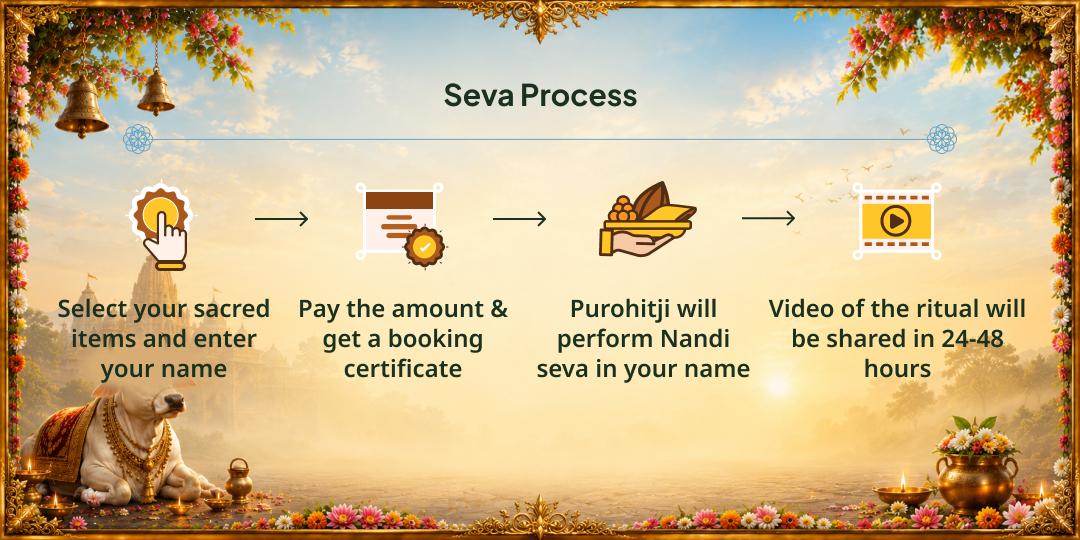 Seva Process

Select your sacred items and enter your name

Pay the amount & get a booking certificate

Purohitji will perform Nandi seva in your name

Video of the ritual will be shared in 24-48 hours